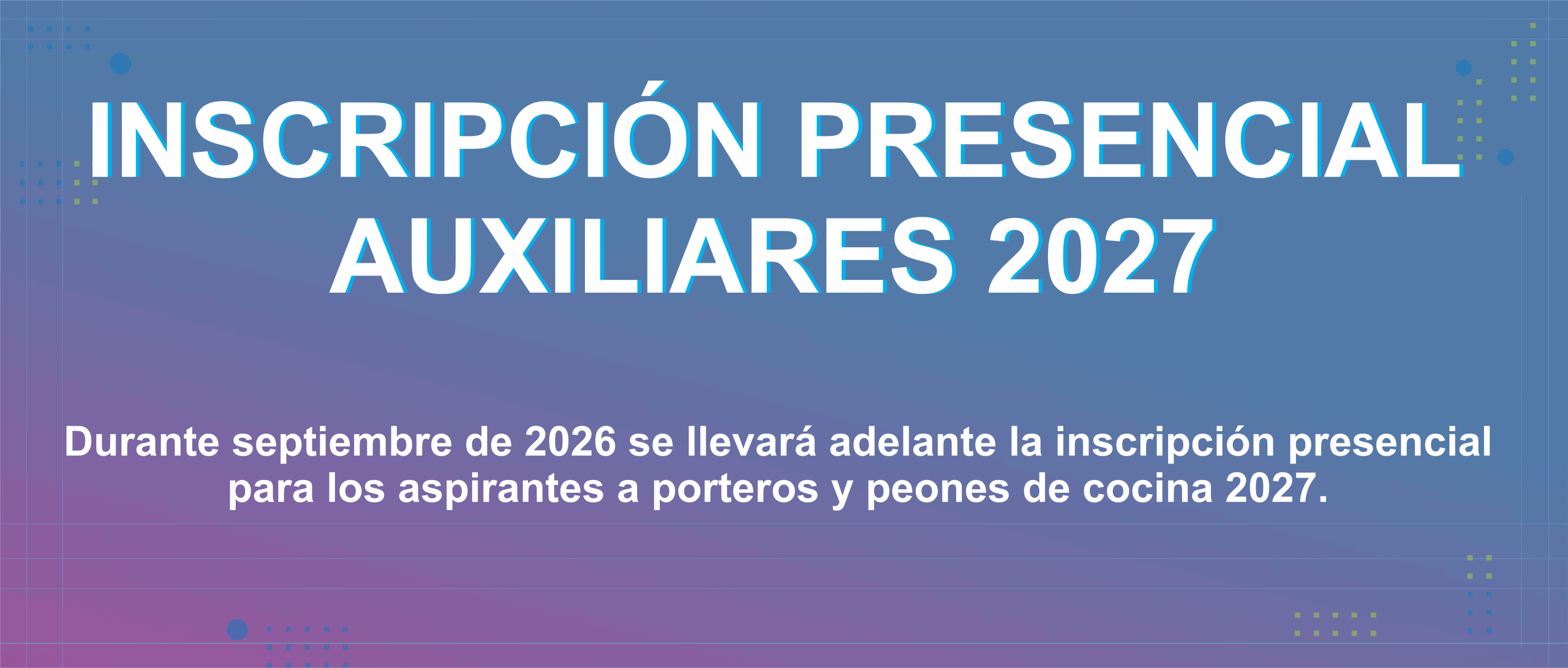 INSCRIPCIÓN PRESENCIAL
AUXILIARES 2027

Durante septiembre de 2026 se llevará adelante la inscripción presencial para los aspirantes a porteros y peones de cocina 2027.